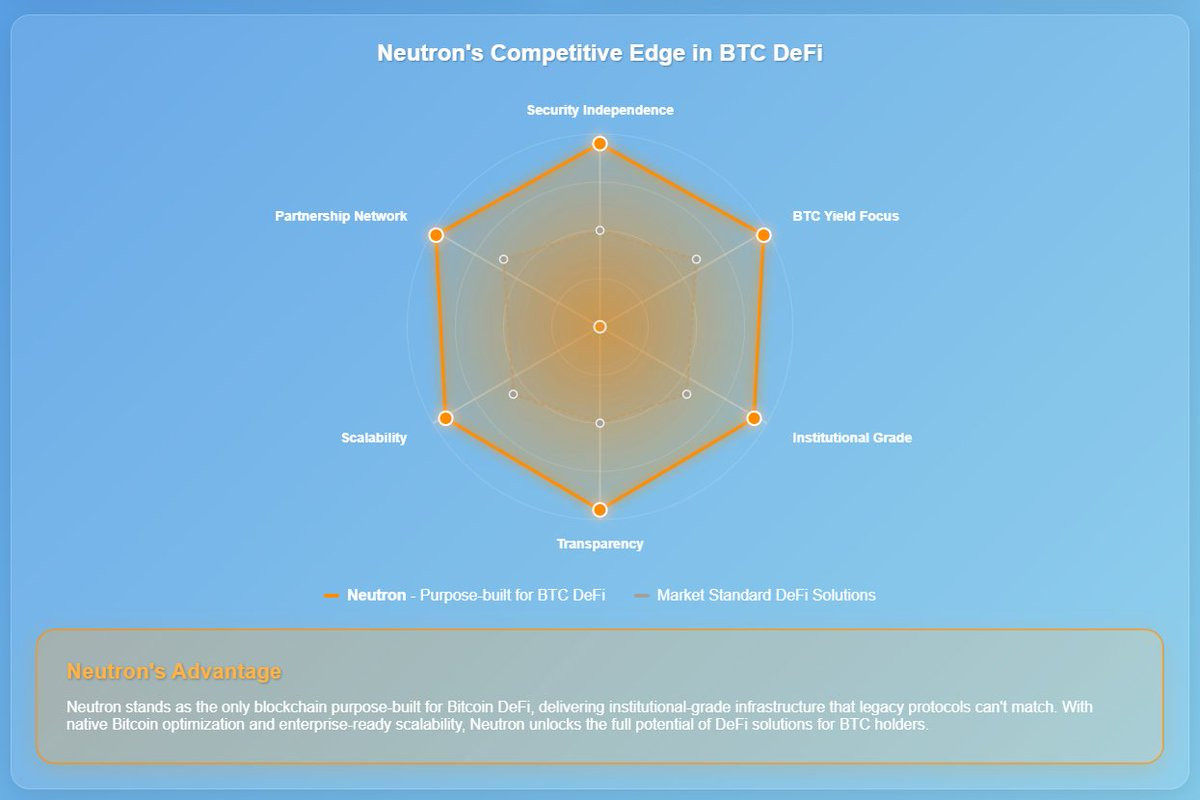 Neutron's Competitive Edge in BTC DeFi

Security Independence

BTC Yield Focus

Institutional Grade

Transparency

Scalability

Partnership Network

Neutron - Purpose-built for BTC DeFi

Market Standard DeFi Solutions

Neutron's Advantage

Neutron stands as the only blockchain purpose-built for Bitcoin DeFi, delivering institutional-grade infrastructure that legacy protocols can't match. With native Bitcoin optimization and enterprise-ready scalability, Neutron unlocks the full potential of DeFi solutions for BTC holders.